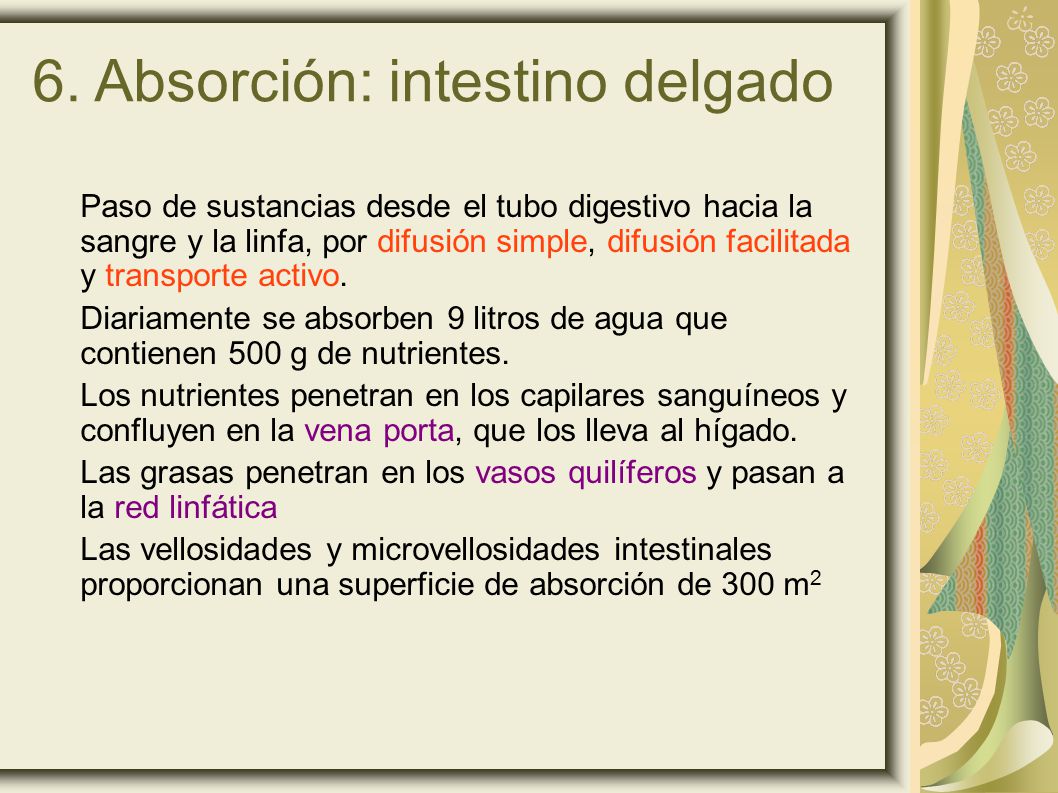 6. Absorción: intestino delgado

Paso de sustancias desde el tubo digestivo hacia la sangre y la linfa, por difusión simple, difusión facilitada y transporte activo.

Diariamente se absorben 9 litros de agua que contienen 500 g de nutrientes.

Los nutrientes penetran en los capilares sanguíneos y confluyen en la vena porta, que los lleva al hígado.

Las grasas penetran en los vasos quilíferos y pasan a la red linfática

Las vellosidades y microvellosidades intestinales proporcionan una superficie de absorción de 300 $m^2$